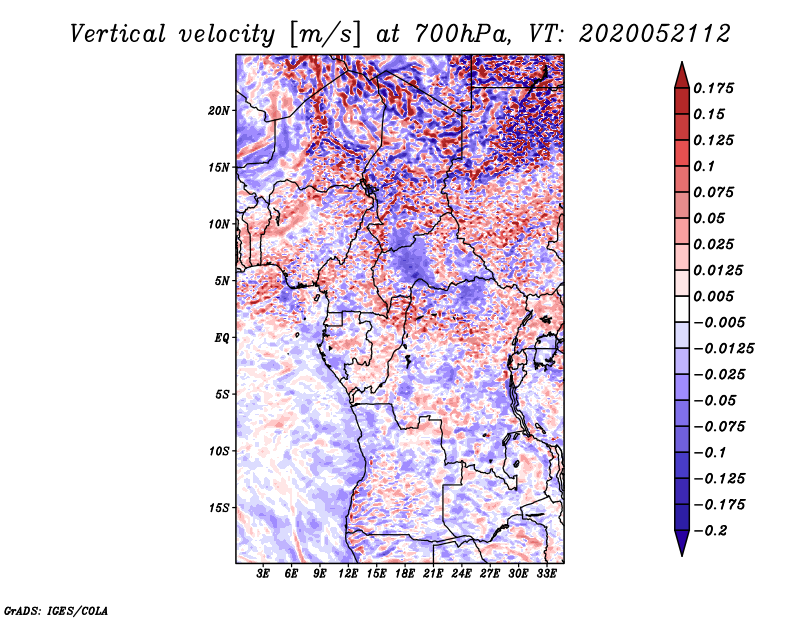 Vertical velocity [m/s] at 700hPa, VT: 2020052112

20N
15N
10N
5N
EQ
5S
10S
15S

3E 6E 9E 12E 15E 18E 21E 24E 27E 30E 33E

0.175
0.15
0.125
0.1
0.075
0.05
0.025
0.0125
0.005
−0.005
−0.0125
−0.025
−0.05
−0.075
−0.1
−0.125
−0.175
−0.2

GrADS: IGES/COLA